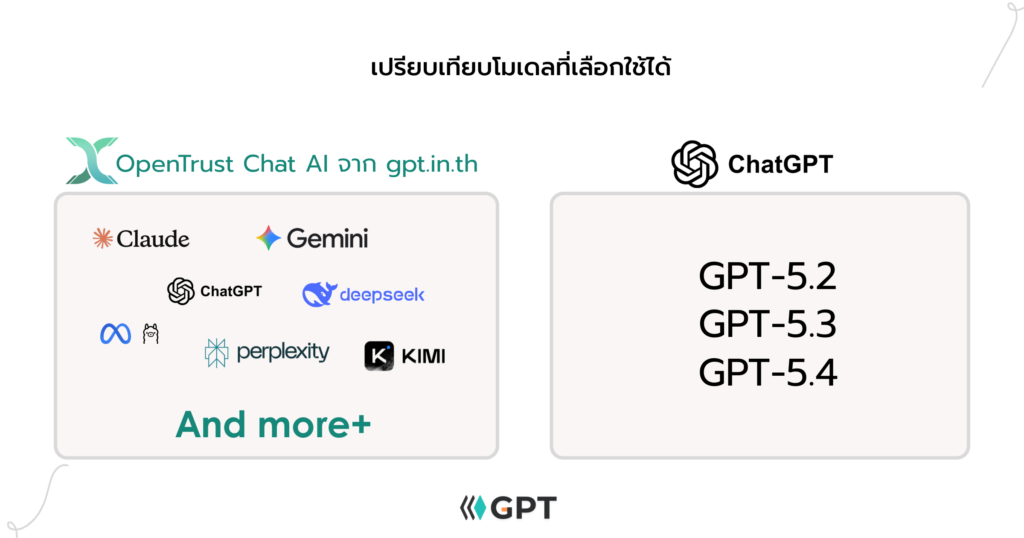 เปรียบเทียบโมเดลที่เลือกใช้ได้

OpenTrust Chat AI จาก gpt.in.th

Claude
Gemini
ChatGPT
deepseek
perplexity
KIMI

And more+

ChatGPT

GPT-5.2
GPT-5.3
GPT-5.4

GPT